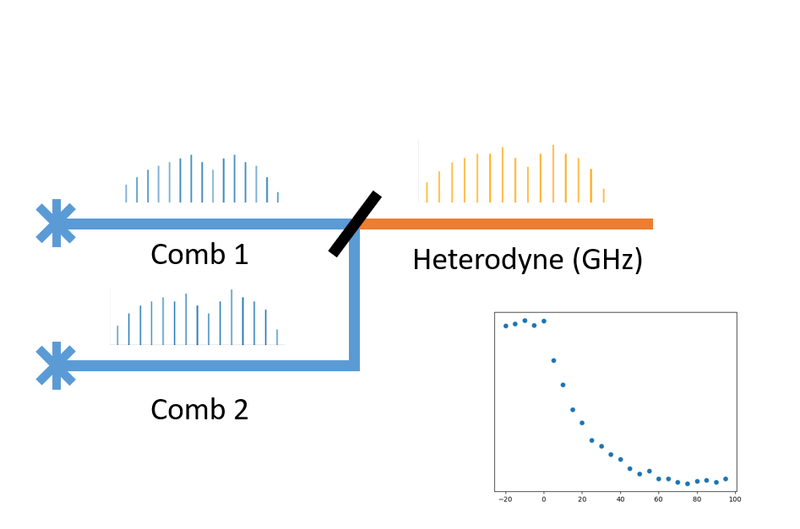 Comb 1

Heterodyne (GHz)

Comb 2

−20
0
20
40
60
80
100